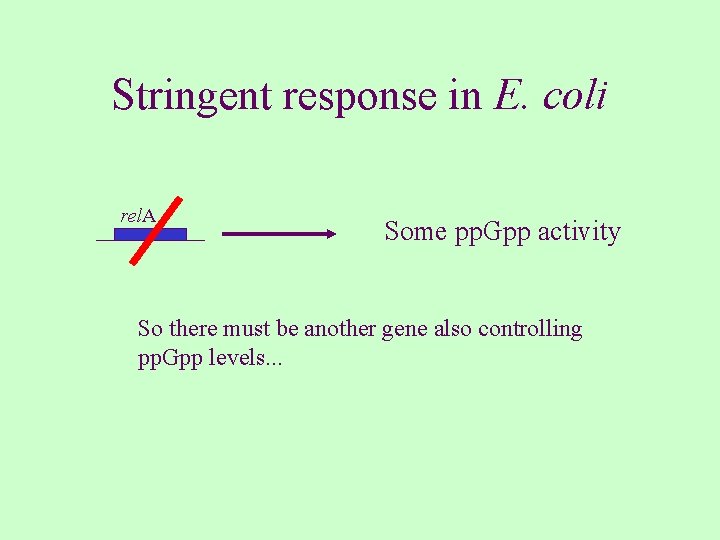 Stringent response in E. coli

relA

Some ppGpp activity

So there must be another gene also controlling ppGpp levels...